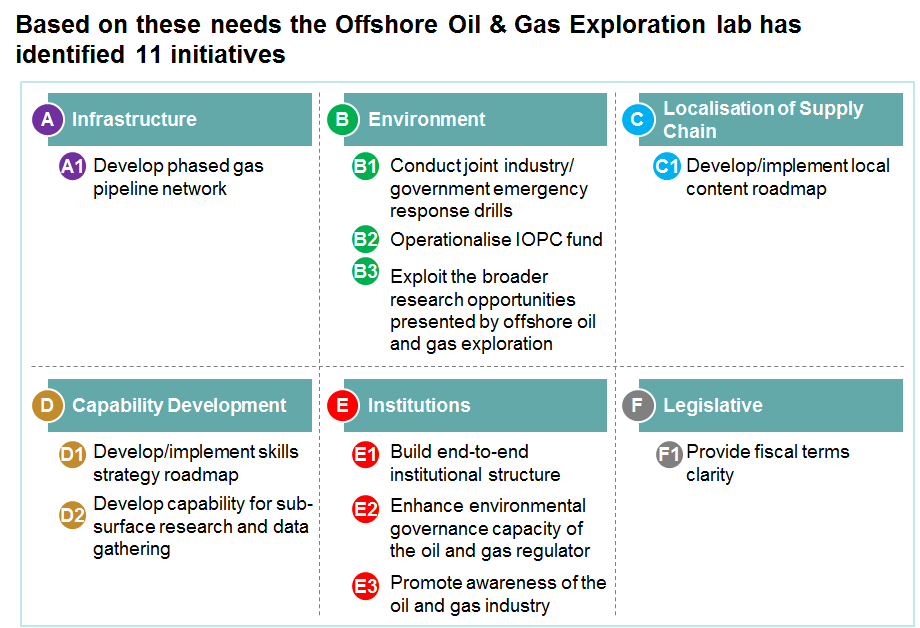 Based on these needs the Offshore Oil & Gas Exploration lab has identified 11 initiatives

A Infrastructure

A1 Develop phased gas pipeline network

B Environment

B1 Conduct joint industry/ government emergency response drills

B2 Operationalise IOPC fund

B3 Exploit the broader research opportunities presented by offshore oil and gas exploration

C Localisation of Supply Chain

C1 Develop/implement local content roadmap

D Capability Development

D1 Develop/implement skills strategy roadmap

D2 Develop capability for sub-surface research and data gathering

E Institutions

E1 Build end-to-end institutional structure

E2 Enhance environmental governance capacity of the oil and gas regulator

E3 Promote awareness of the oil and gas industry

F Legislative

F1 Provide fiscal terms clarity